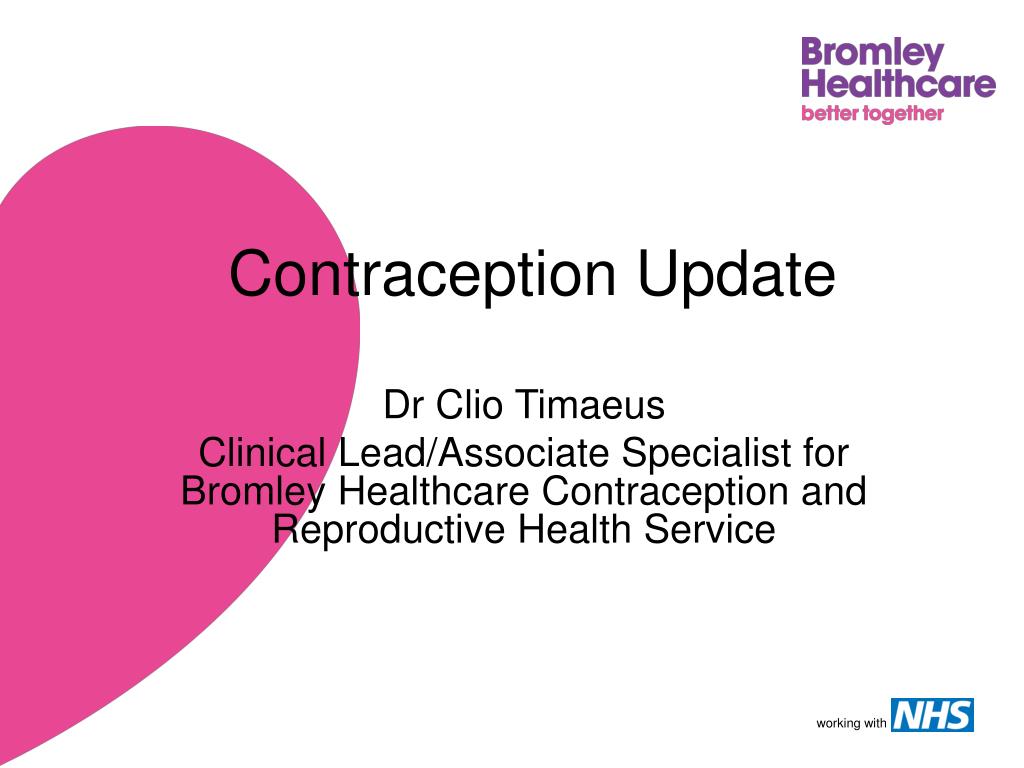 Bromley
Healthcare
better together

Contraception Update

Dr Clio Timaeus
Clinical Lead/Associate Specialist for Bromley Healthcare Contraception and Reproductive Health Service

working with NHS